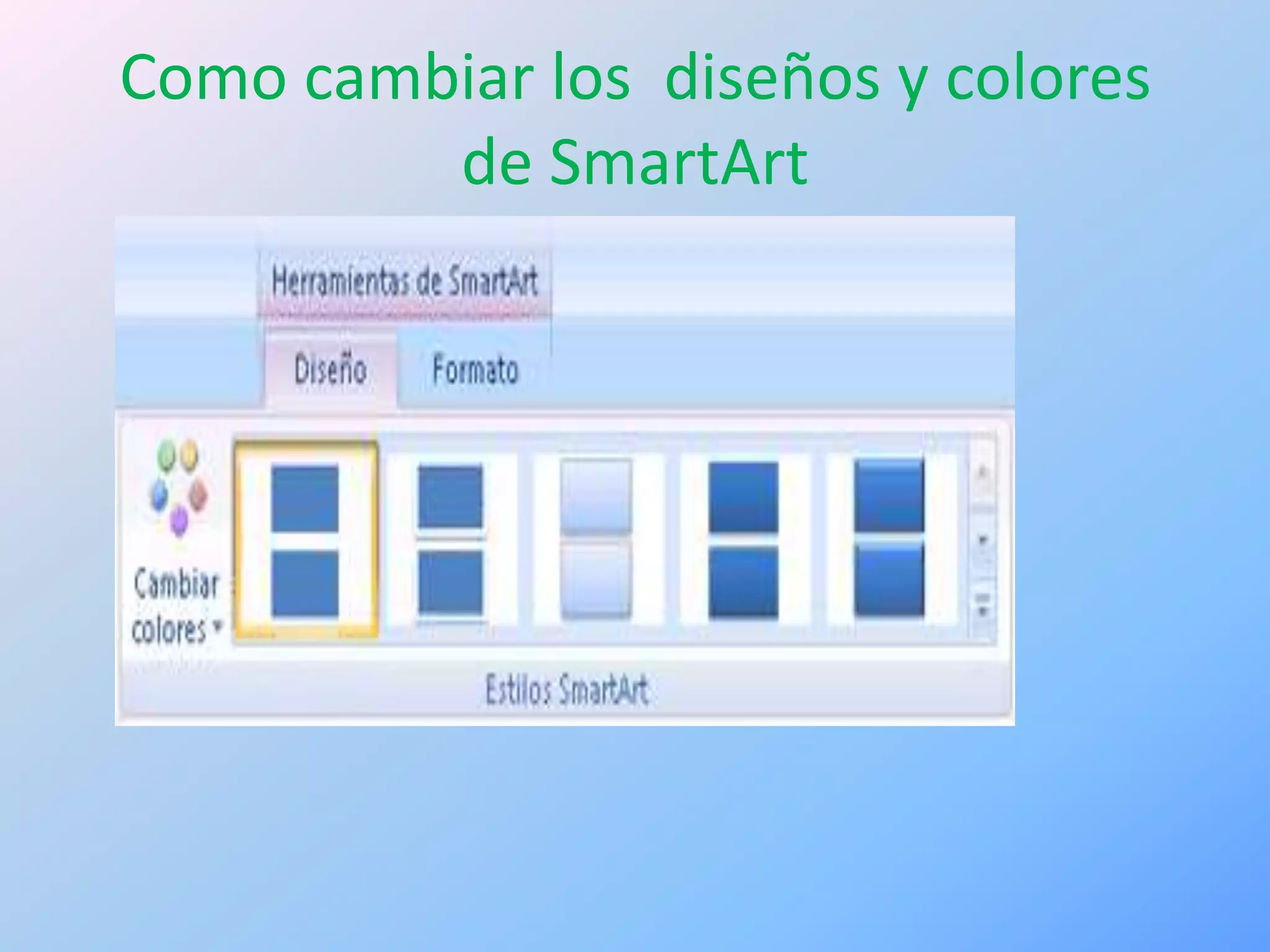 Como cambiar los diseños y colores de SmartArt

Herramientas de SmartArt

Diseño

Formato

Cambiar colores

Estilos SmartArt